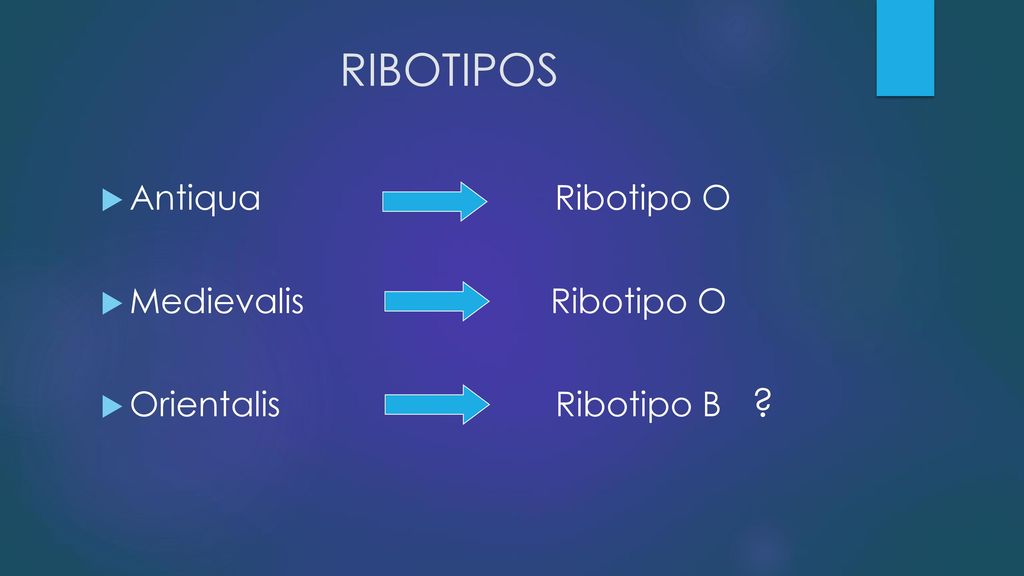 RIBOTIPOS

Antiqua Ribotipo O

Medievalis Ribotipo O

Orientalis Ribotipo B ?